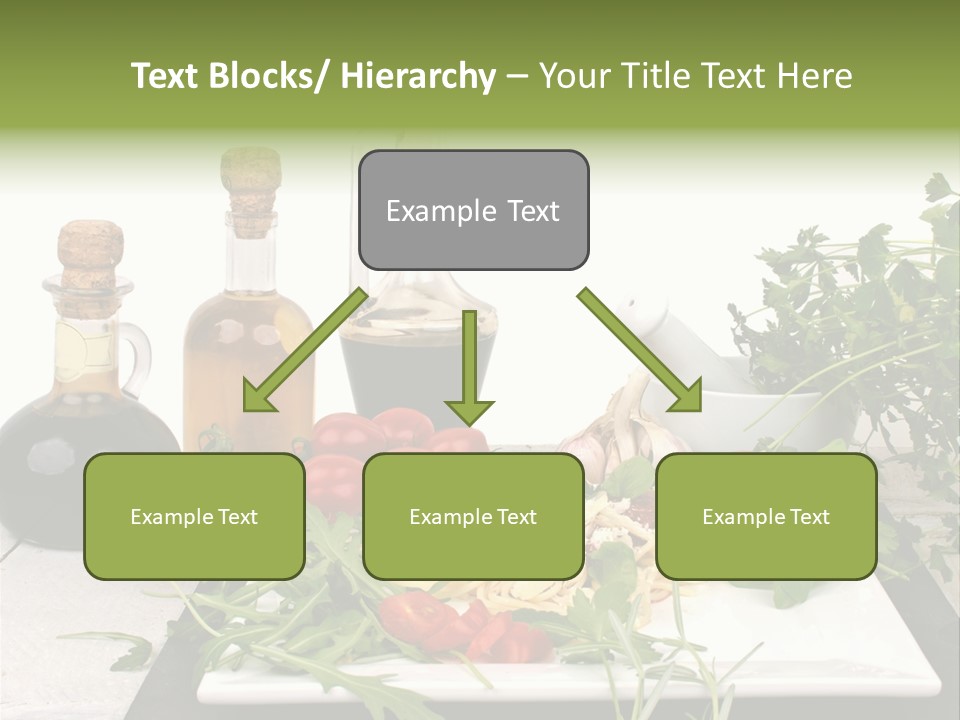 Text Blocks/ Hierarchy – Your Title Text Here

Example Text

Example Text

Example Text

Example Text